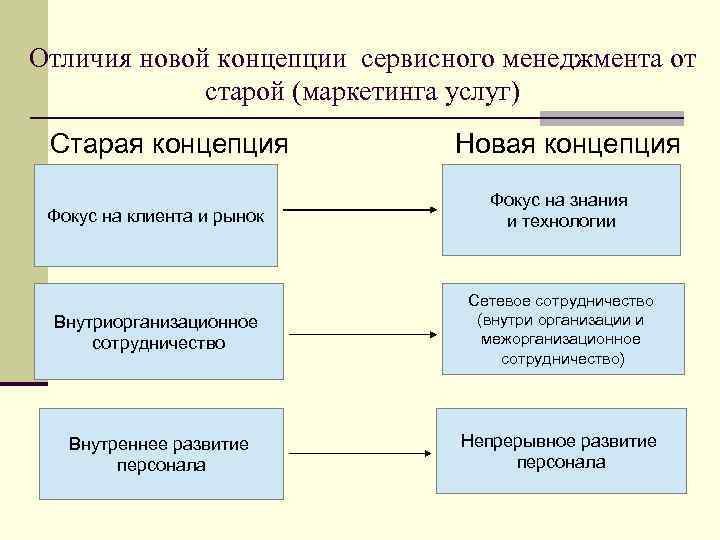 Отличия новой концепции сервисного менеджмента от старой (маркетинга услуг)

Старая концепция

Новая концепция

Фокус на клиента и рынок

Фокус на знания и технологии

Внутриорганизационное сотрудничество

Сетевое сотрудничество (внутри организации и межорганизационное сотрудничество)

Внутреннее развитие персонала

Непрерывное развитие персонала